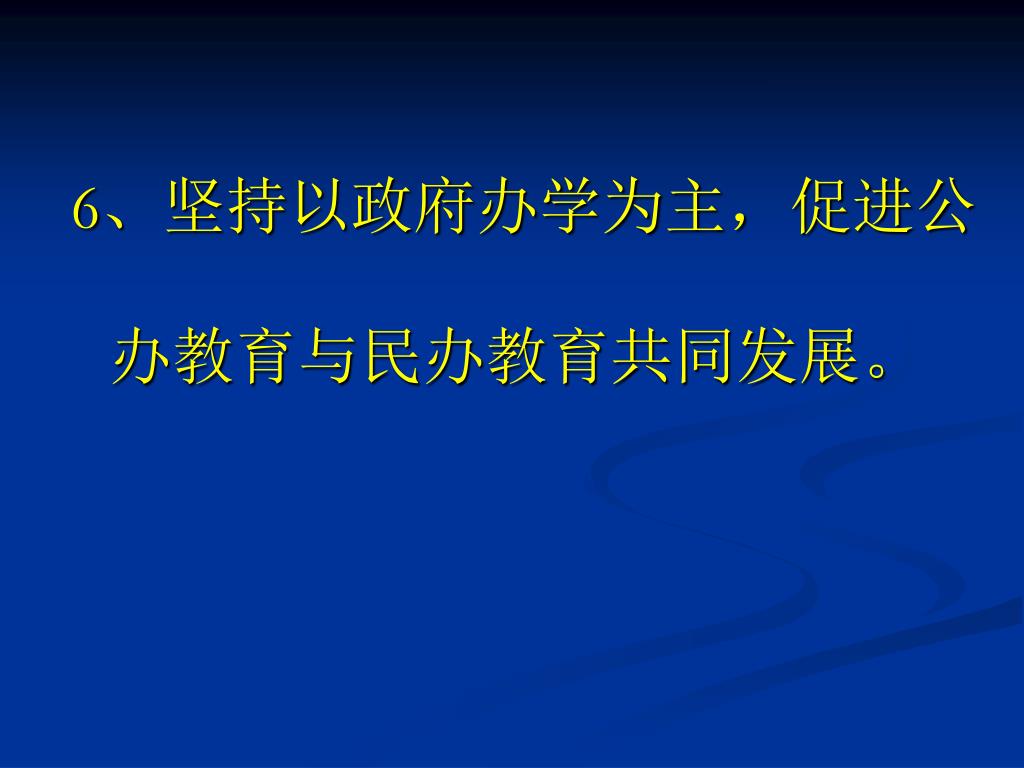 6、坚持以政府办学为主，促进公办教育与民办教育共同发展。